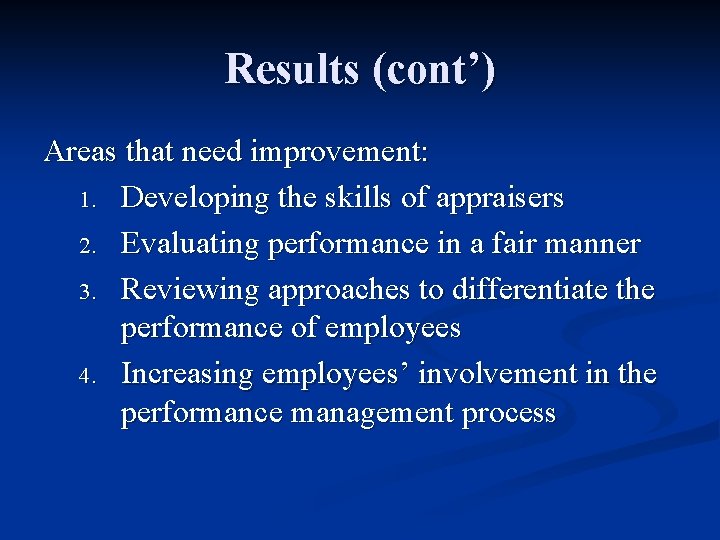 Results (cont’)

Areas that need improvement:

1. Developing the skills of appraisers
2. Evaluating performance in a fair manner
3. Reviewing approaches to differentiate the performance of employees
4. Increasing employees’ involvement in the performance management process